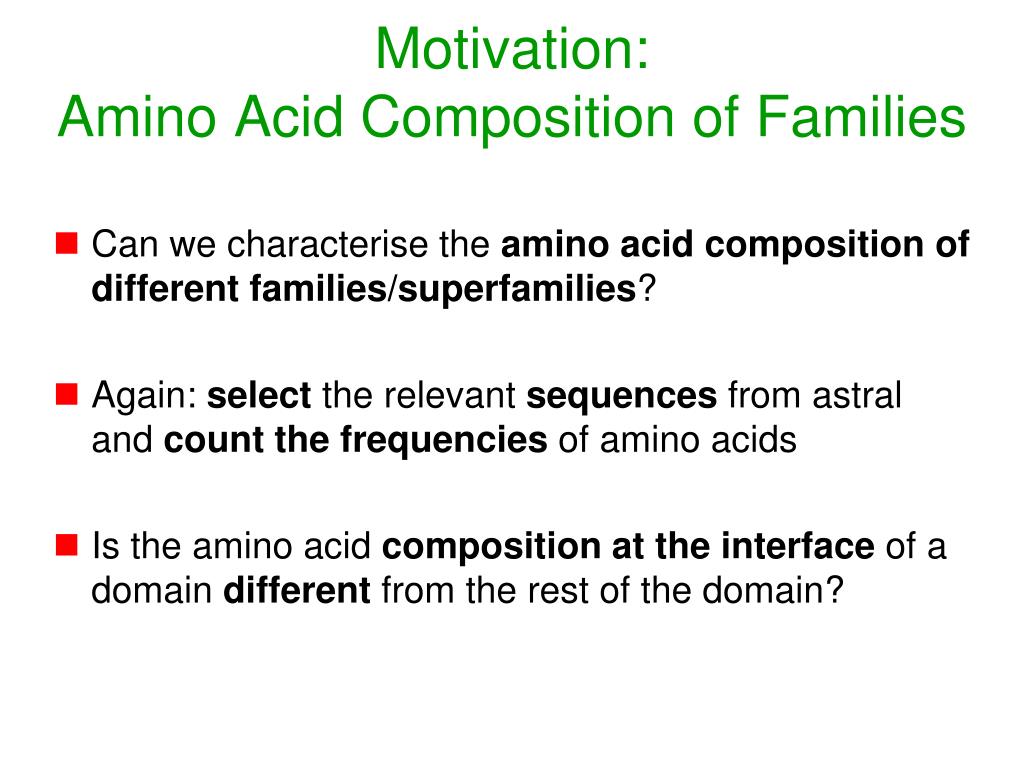 Motivation:
Amino Acid Composition of Families

Can we characterise the amino acid composition of different families/superfamilies?

Again: select the relevant sequences from astral and count the frequencies of amino acids

Is the amino acid composition at the interface of a domain different from the rest of the domain?